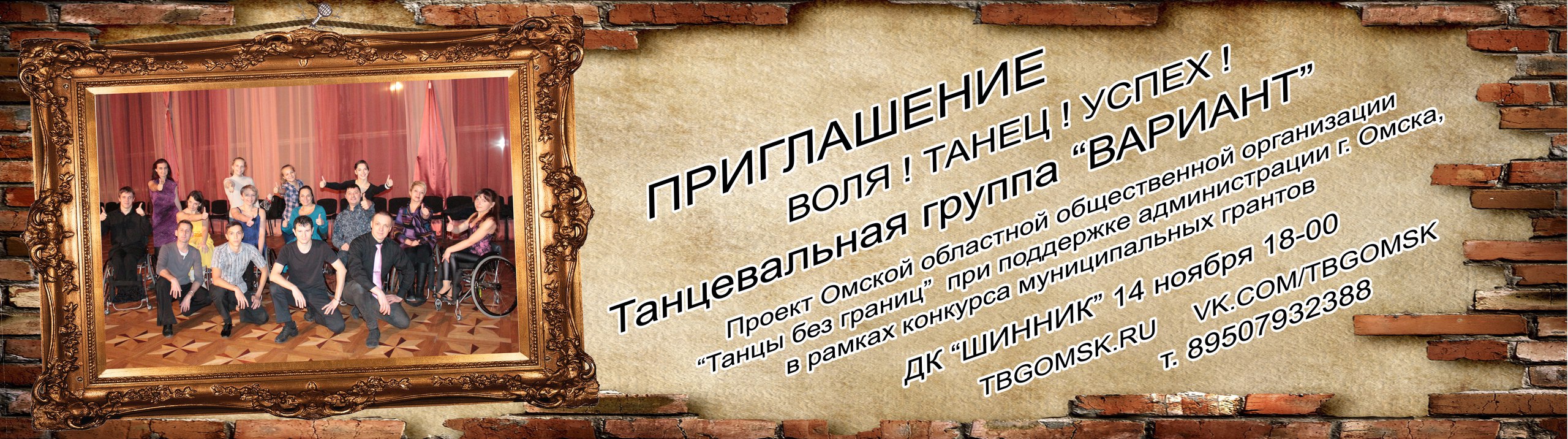 ПРИГЛАШЕНИЕ

ВОЛЯ ! ТАНЕЦ ! УСПЕХ !

Танцевальная группа “ВАРИАНТ”

Проект Омской областной общественной организации “Танцы без границ” при поддержке администрации г. Омска, в рамках конкурса муниципальных грантов

ДК “ШИННИК” 14 ноября 18-00

TBGOMSK.RU VK.COM/TBGOMSK

т. 89507932388